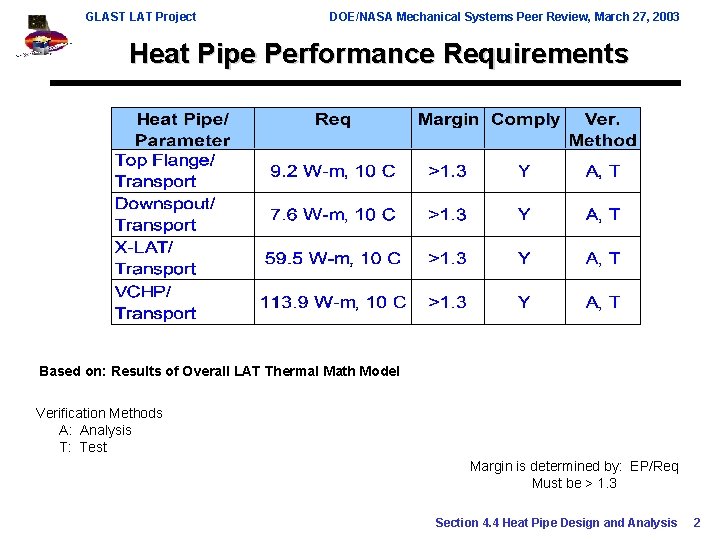 GLAST LAT Project

DOE/NASA Mechanical Systems Peer Review, March 27, 2003

Heat Pipe Performance Requirements

| Heat Pipe/ Parameter | Req | Margin | Comply | Ver. Method |
|---|---|---|---|---|
| Top Flange/ Transport | 9.2 W-m, 10 C | >1.3 | Y | A, T |
| Downspout/ Transport | 7.6 W-m, 10 C | >1.3 | Y | A, T |
| X-LAT/ Transport | 59.5 W-m, 10 C | >1.3 | Y | A, T |
| VCHP/ Transport | 113.9 W-m, 10 C | >1.3 | Y | A, T |

Based on: Results of Overall LAT Thermal Math Model

Verification Methods
A: Analysis
T: Test

Margin is determined by: EP/Req
Must be > 1.3

Section 4.4 Heat Pipe Design and Analysis 2